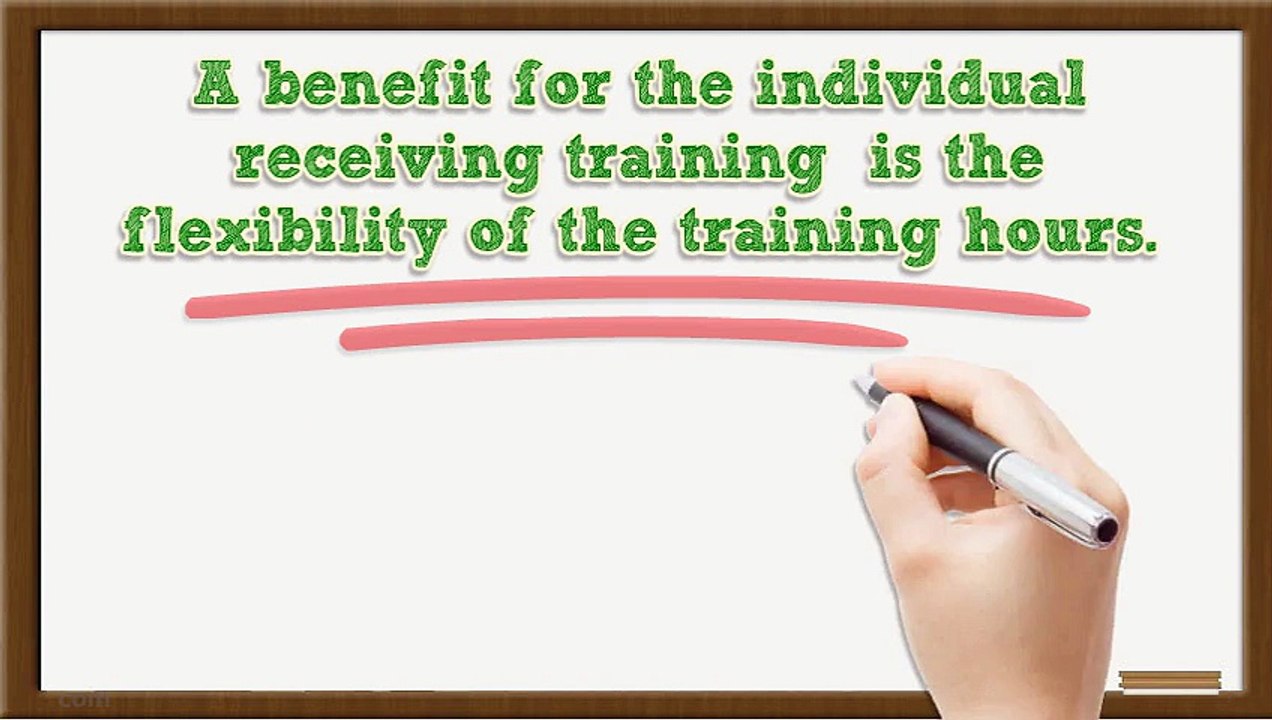 A benefit for the individual receiving training is the flexibility of the training hours.